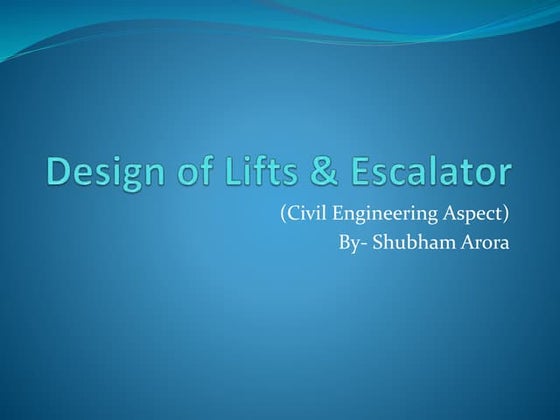 Design of Lifts & Escalator

(Civil Engineering Aspect)
By- Shubham Arora